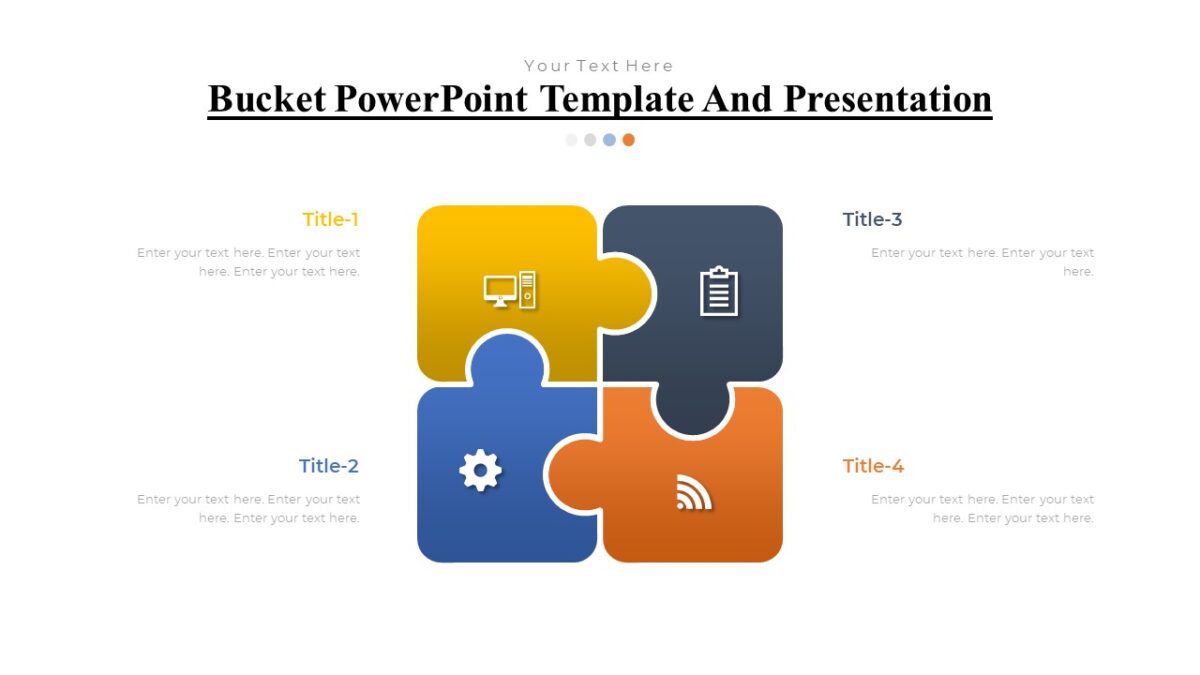 Your Text Here

Bucket PowerPoint Template And Presentation

Title-1

Enter your text here. Enter your text here. Enter your text here.

Title-2

Enter your text here. Enter your text here. Enter your text here.

Title-3

Enter your text here. Enter your text here.

Title-4

Enter your text here. Enter your text here. Enter your text here.